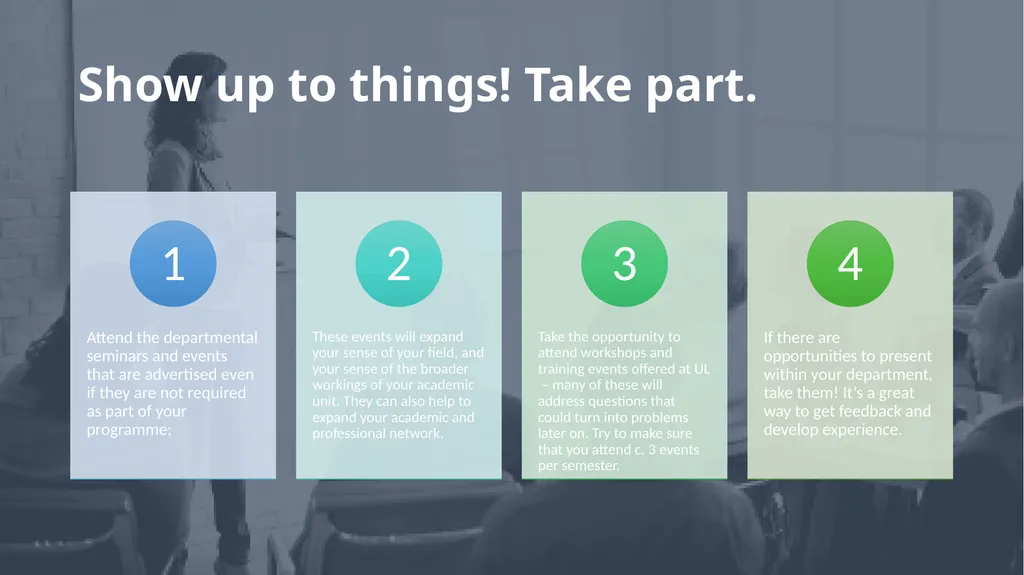 Show up to things! Take part.

1

Attend the departmental seminars and events that are advertised even if they are not required as part of your programme;

2

These events will expand your sense of your field, and your sense of the broader workings of your academic unit. They can also help to expand your academic and professional network.

3

Take the opportunity to attend workshops and training events offered at UL – many of these will address questions that could turn into problems later on. Try to make sure that you attend c. 3 events per semester.

4

If there are opportunities to present within your department, take them! It's a great way to get feedback and develop experience.